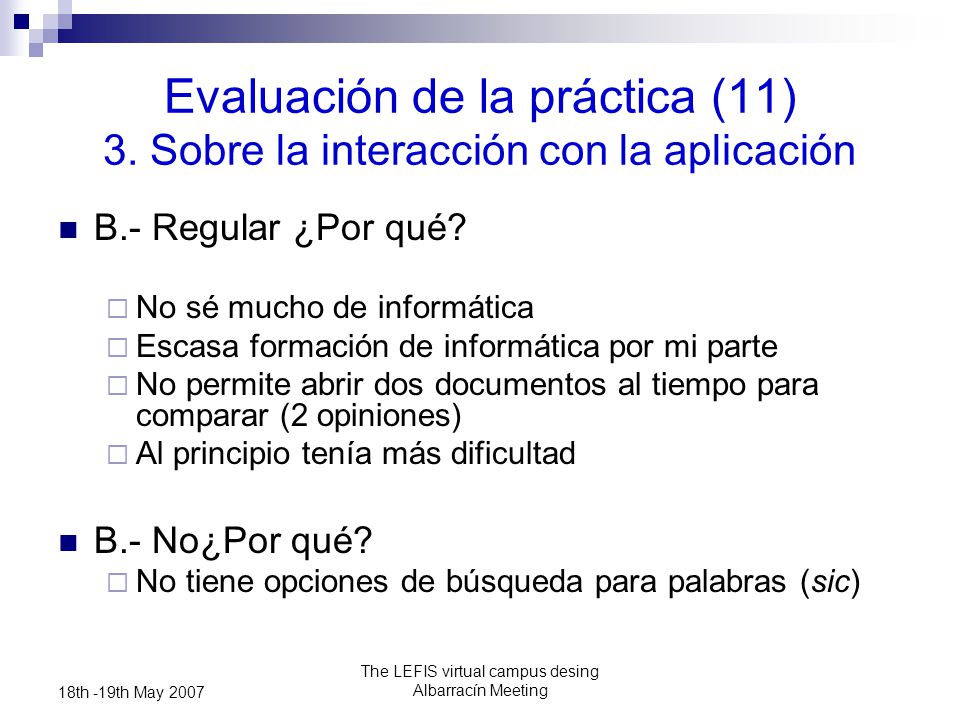 Evaluación de la práctica (11)
3. Sobre la interacción con la aplicación

B.- Regular ¿Por qué?

No sé mucho de informática
Escasa formación de informática por mi parte
No permite abrir dos documentos al tiempo para comparar (2 opiniones)
Al principio tenía más dificultad

B.- No¿Por qué?
No tiene opciones de búsqueda para palabras (sic)

18th -19th May 2007

The LEFIS virtual campus desing
Albarracín Meeting